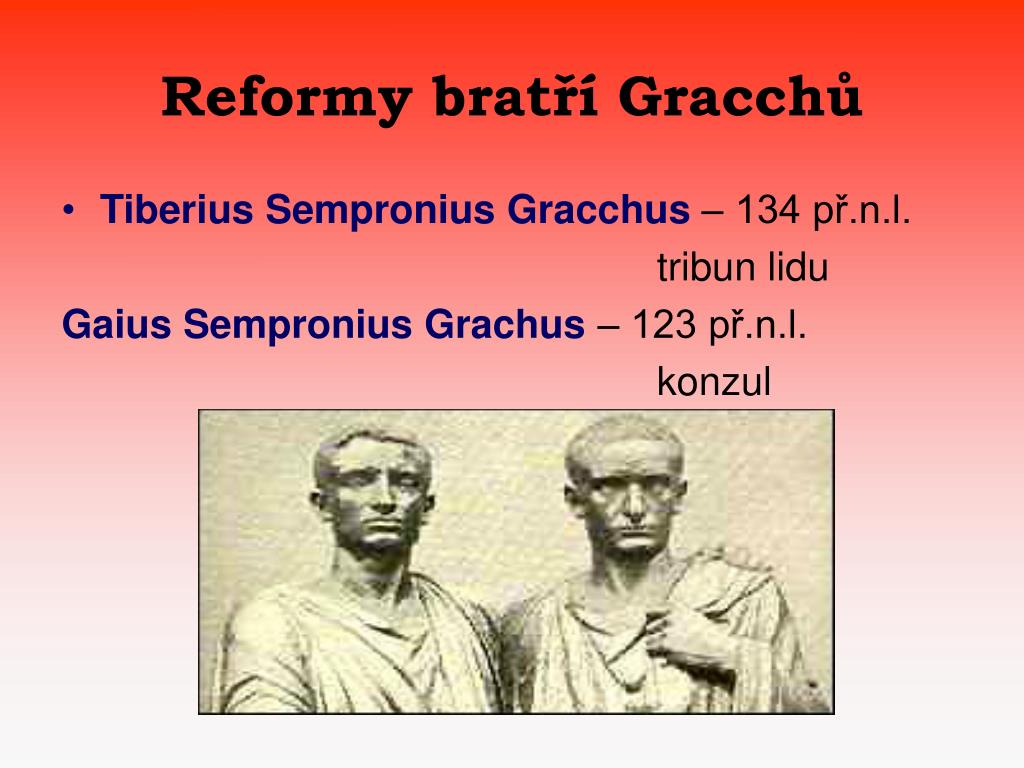 Reformy bratří Gracchů

• Tiberius Sempronius Gracchus – 134 př.n.l.
tribun lidu
Gaius Sempronius Grachus – 123 př.n.l.
konzul